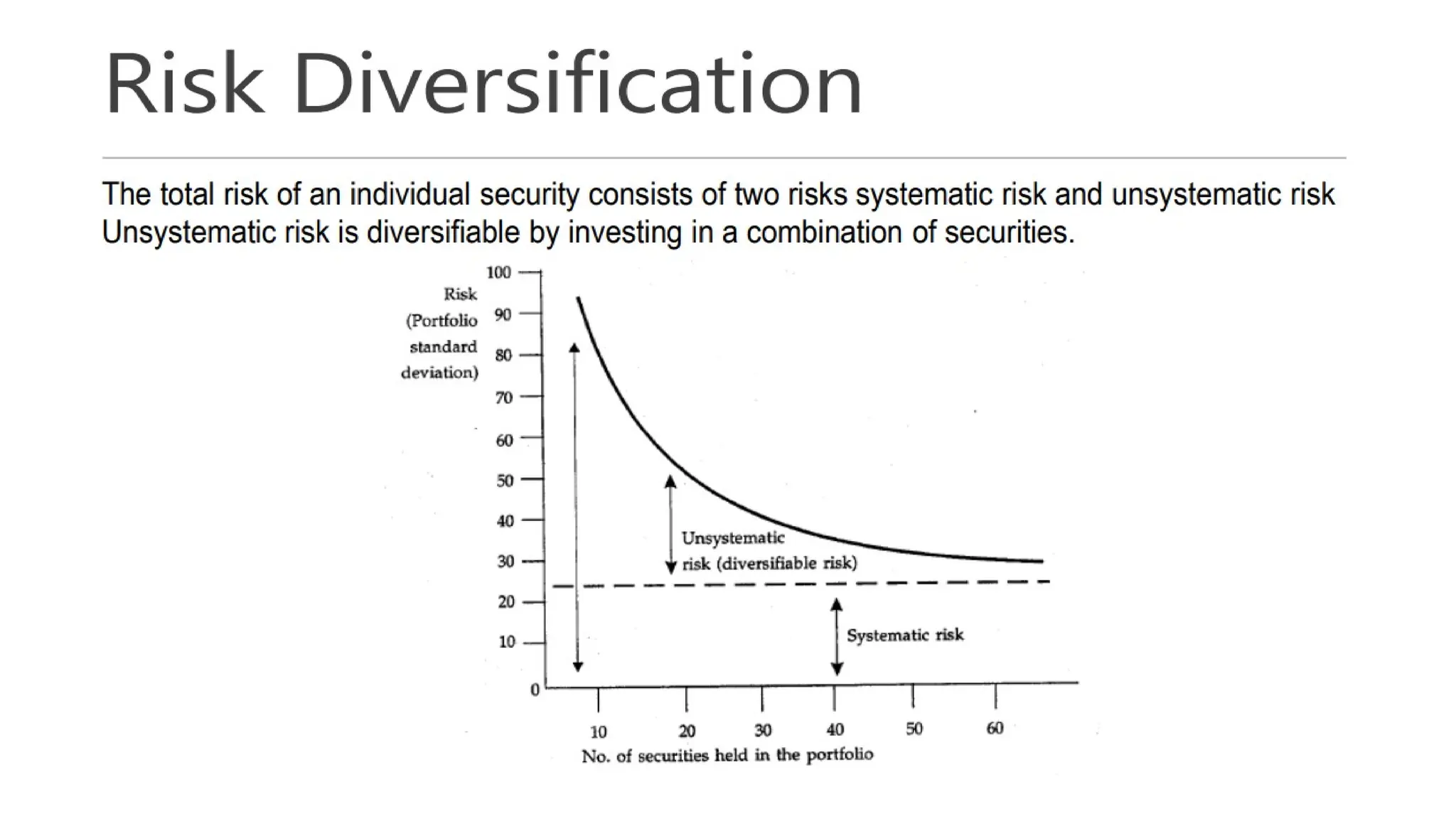 Risk Diversification

The total risk of an individual security consists of two risks systematic risk and unsystematic risk Unsystematic risk is diversifiable by investing in a combination of securities.

Risk (Portfolio standard deviation)

100
90
80
70
60
50
40
30
20
10
0

Unsystematic risk (diversifiable risk)

Systematic risk

10
20
30
40
50
60

No. of securities held in the portfolio